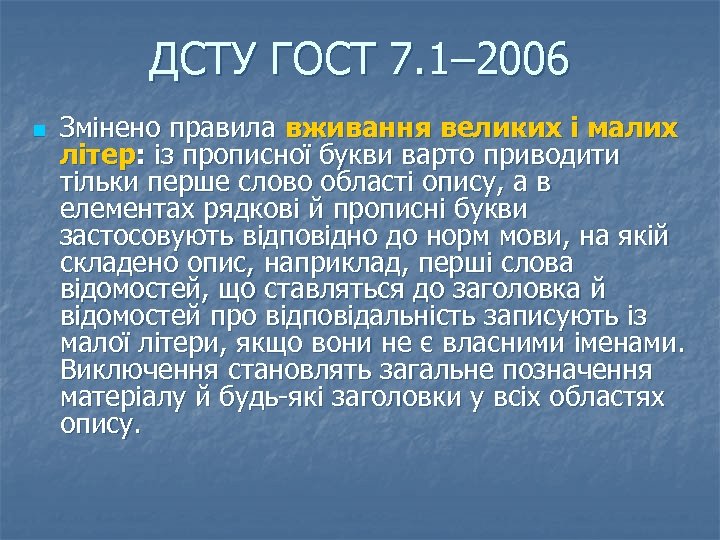 ДСТУ ГОСТ 7.1–2006

Змінено правила вживання великих і малих літер: із прописної букви варто приводити тільки перше слово області опису, а в елементах рядкові й прописні букви застосовують відповідно до норм мови, на якій складено опис, наприклад, перші слова відомостей, що ставляться до заголовка й відомостей про відповідальність записують із малої літери, якщо вони не є власними іменами. Виключення становлять загальне позначення матеріалу й будь-які заголовки у всіх областях опису.